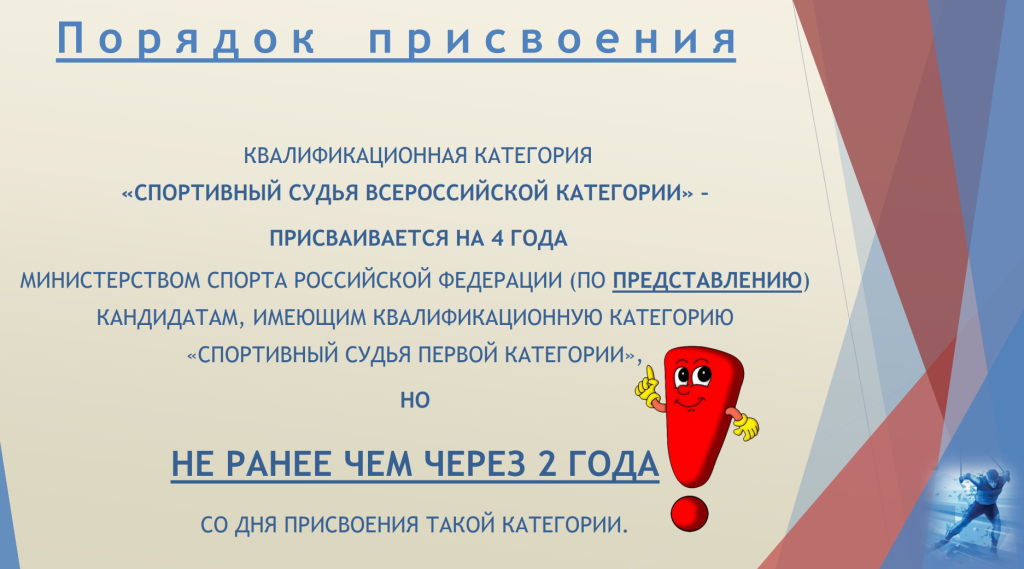 Порядок присвоения

КВАЛИФИКАЦИОННАЯ КАТЕГОРИЯ
«СПОРТИВНЫЙ СУДЬЯ ВСЕРОССИЙСКОЙ КАТЕГОРИИ» –
ПРИСВАИВАЕТСЯ НА 4 ГОДА
МИНИСТЕРСТВОМ СПОРТА РОССИЙСКОЙ ФЕДЕРАЦИИ (ПО ПРЕДСТАВЛЕНИЮ)
КАНДИДАТАМ, ИМЕЮЩИМ КВАЛИФИКАЦИОННУЮ КАТЕГОРИЮ
«СПОРТИВНЫЙ СУДЬЯ ПЕРВОЙ КАТЕГОРИИ»,
НО

НЕ РАНЕЕ ЧЕМ ЧЕРЕЗ 2 ГОДА

СО ДНЯ ПРИСВОЕНИЯ ТАКОЙ КАТЕГОРИИ.